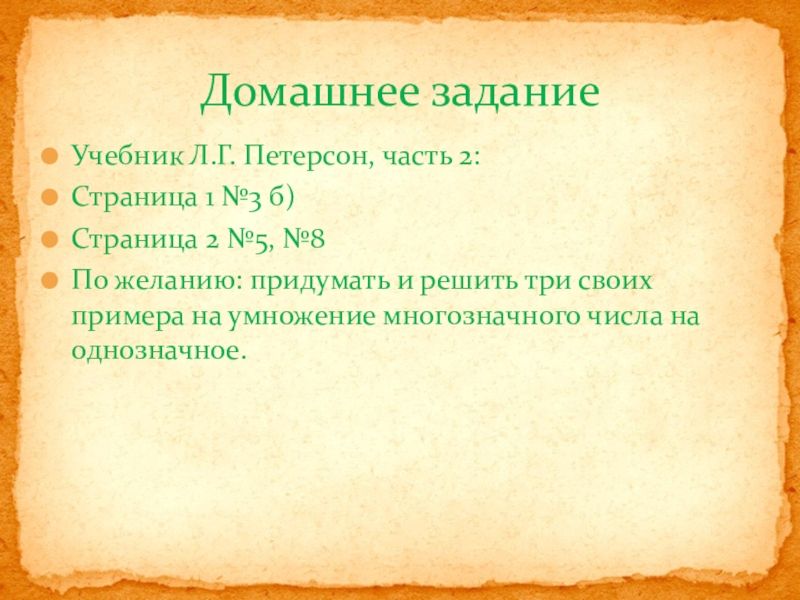 Домашнее задание

Учебник Л.Г. Петерсон, часть 2:

Страница 1 №3 б)

Страница 2 №5, №8

По желанию: придумать и решить три своих примера на умножение многозначного числа на однозначное.